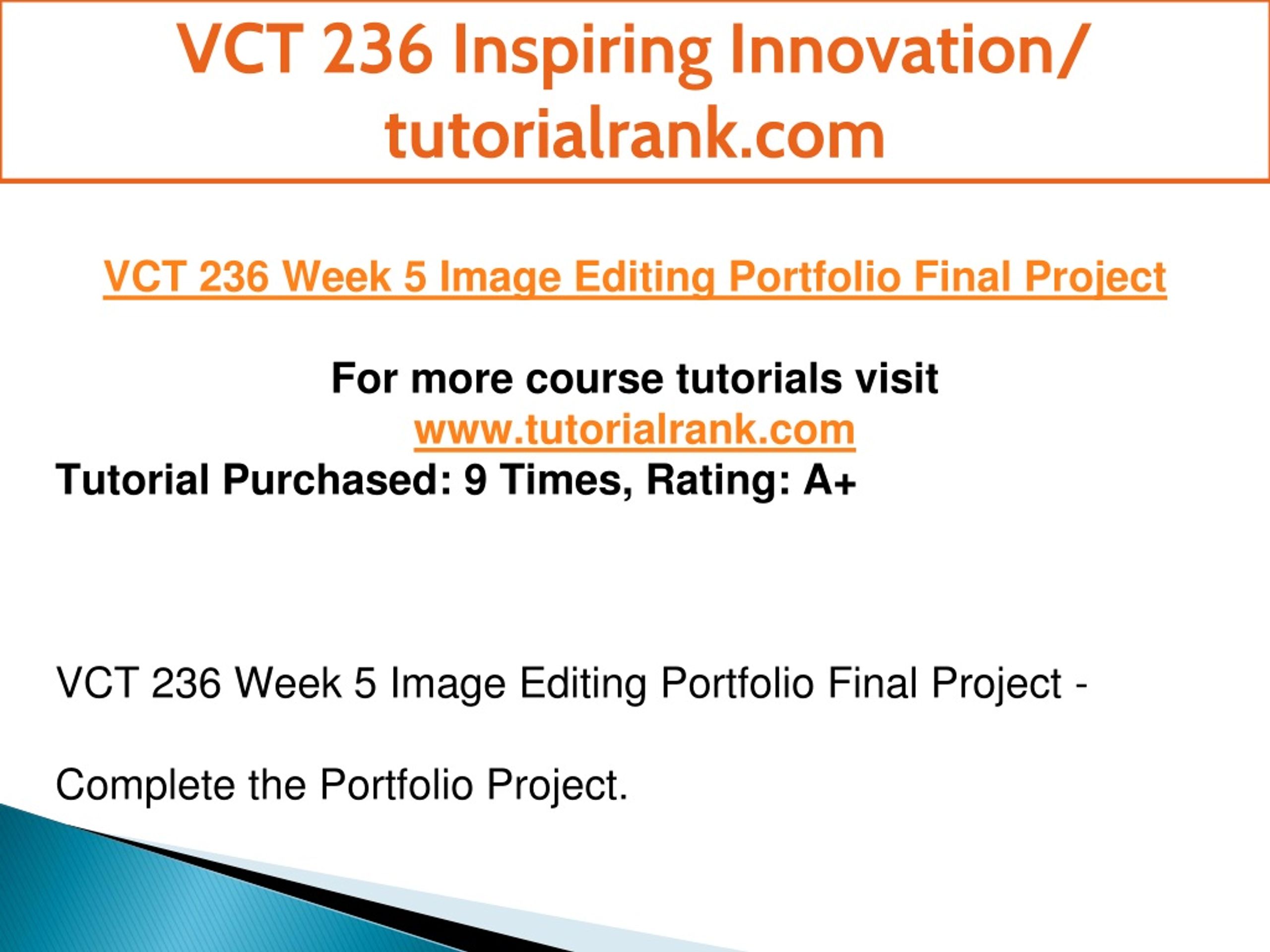 VCT 236 Inspiring Innovation/ tutorialrank.com

VCT 236 Week 5 Image Editing Portfolio Final Project

For more course tutorials visit
www.tutorialrank.com
Tutorial Purchased: 9 Times, Rating: A+

VCT 236 Week 5 Image Editing Portfolio Final Project -

Complete the Portfolio Project.